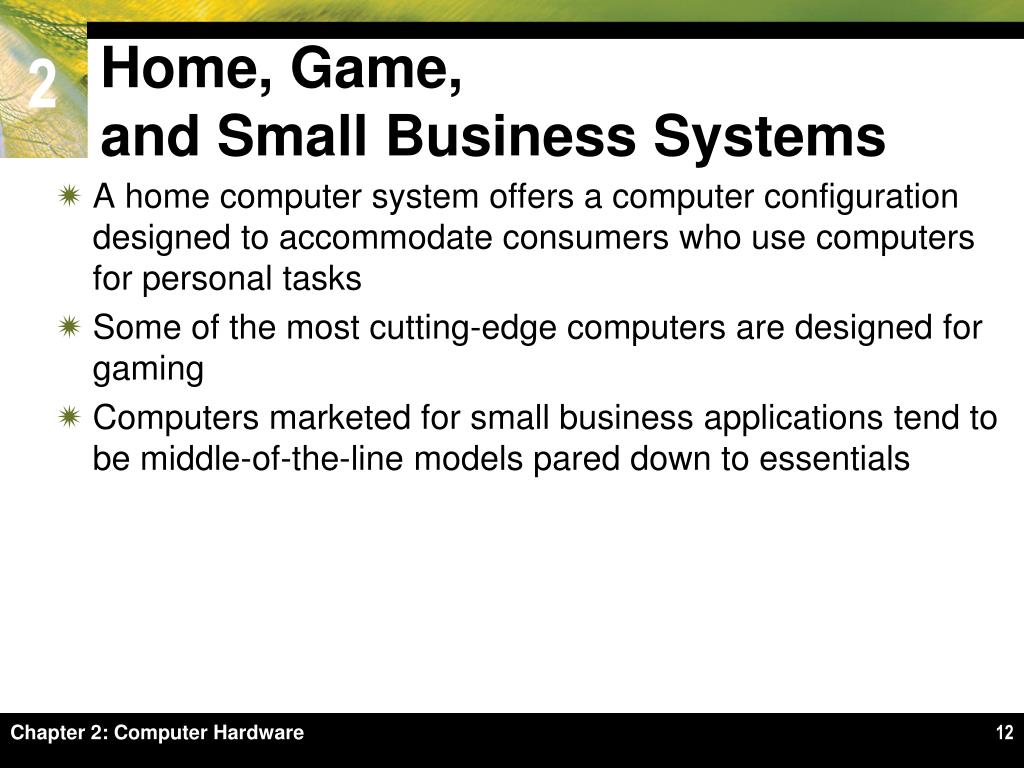 2

Home, Game, and Small Business Systems

A home computer system offers a computer configuration designed to accommodate consumers who use computers for personal tasks

Some of the most cutting-edge computers are designed for gaming

Computers marketed for small business applications tend to be middle-of-the-line models pared down to essentials

Chapter 2: Computer Hardware

12